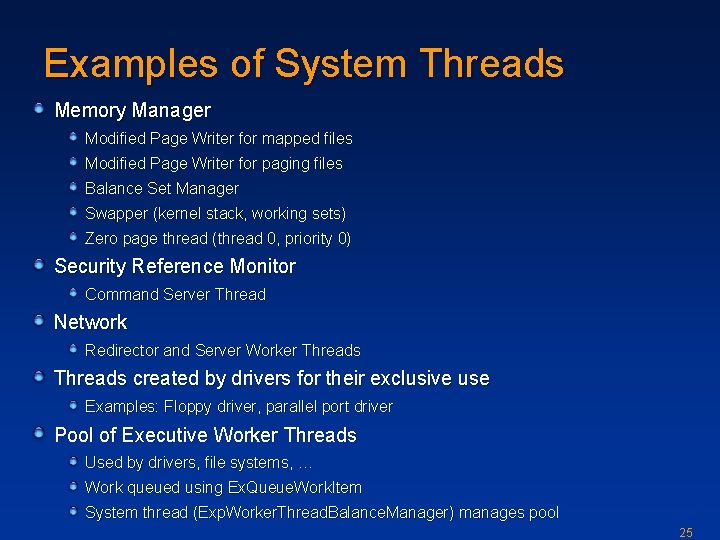 Examples of System Threads

Memory Manager

Modified Page Writer for mapped files

Modified Page Writer for paging files

Balance Set Manager

Swapper (kernel stack, working sets)

Zero page thread (thread 0, priority 0)

Security Reference Monitor

Command Server Thread

Network

Redirector and Server Worker Threads

Threads created by drivers for their exclusive use

Examples: Floppy driver, parallel port driver

Pool of Executive Worker Threads

Used by drivers, file systems, …

Work queued using ExQueueWorkItem

System thread (ExpWorkerThreadBalanceManager) manages pool

25